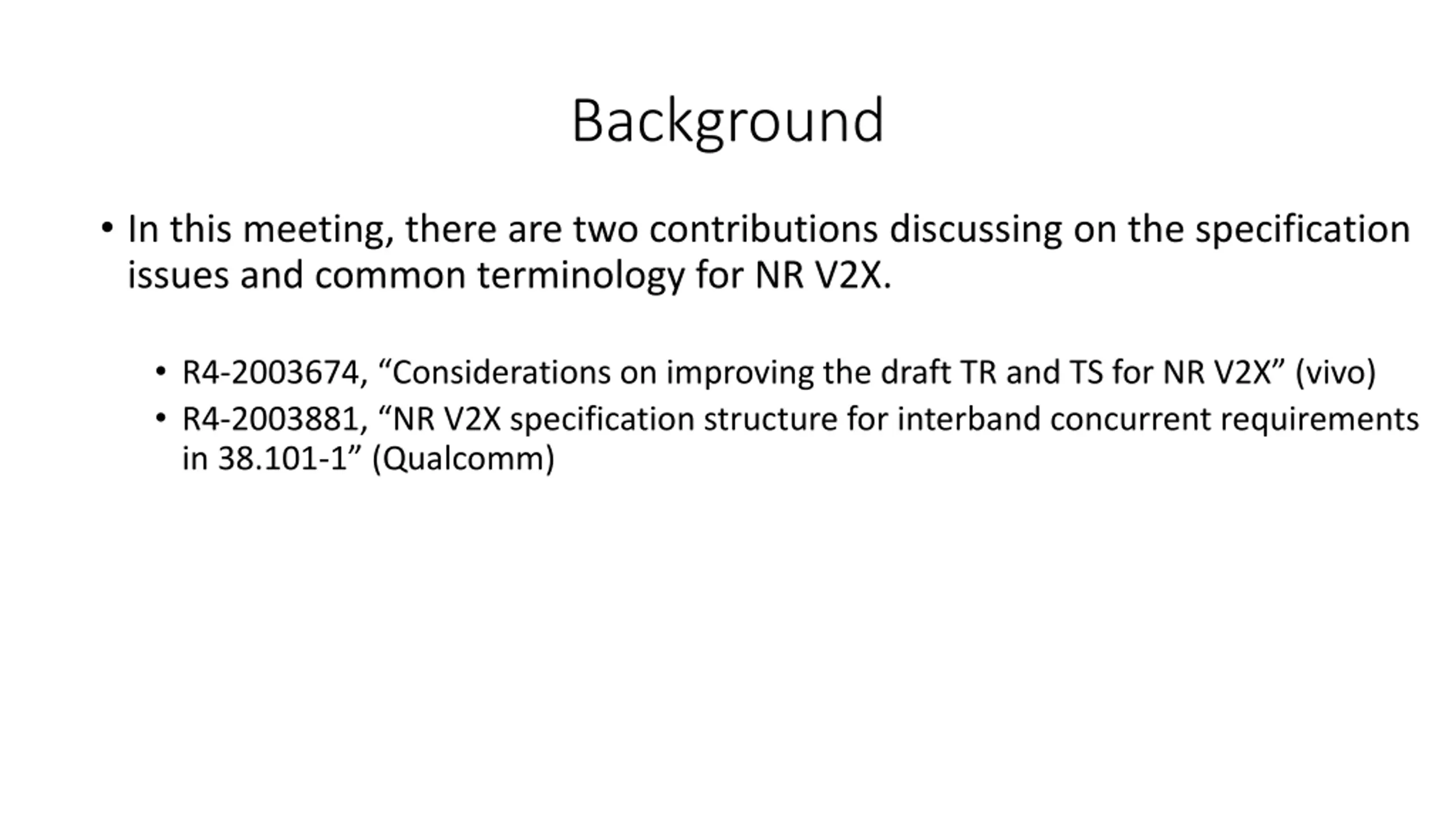 Background

• In this meeting, there are two contributions discussing on the specification issues and common terminology for NR V2X.

• R4-2003674, “Considerations on improving the draft TR and TS for NR V2X” (vivo)
• R4-2003881, “NR V2X specification structure for interband concurrent requirements in 38.101-1” (Qualcomm)